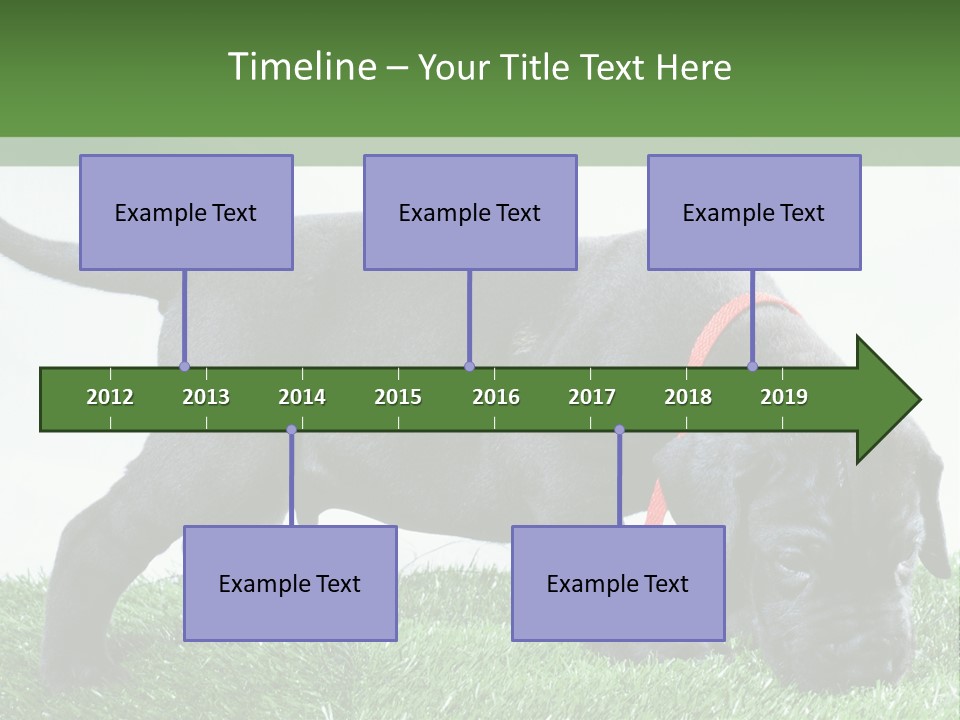 Timeline – Your Title Text Here

Example Text

Example Text

Example Text

2012 2013 2014 2015 2016 2017 2018 2019

Example Text

Example Text